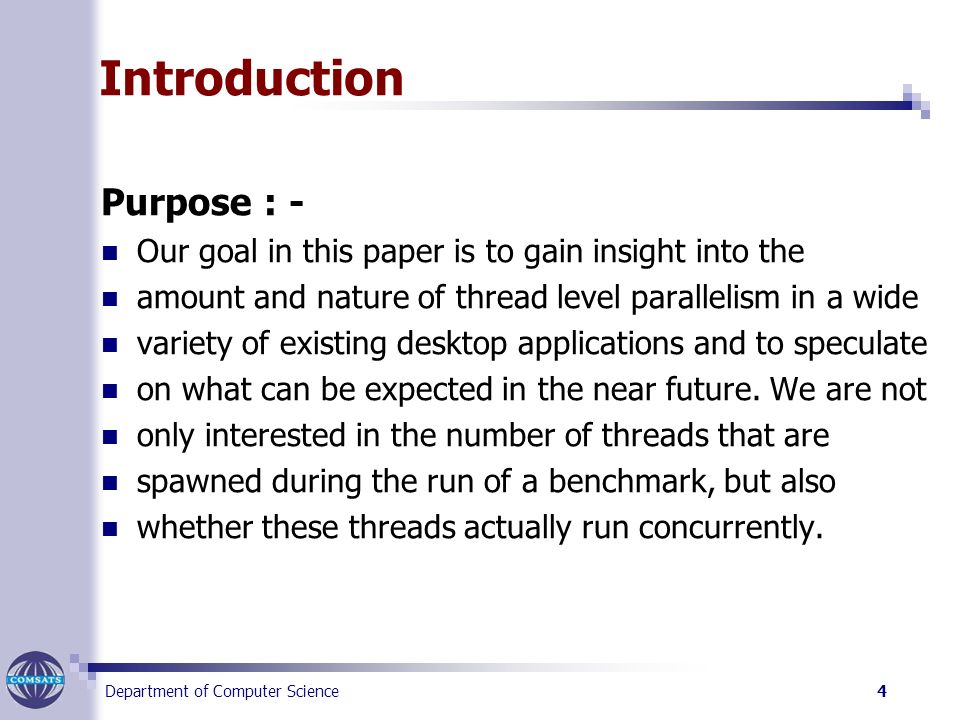 Introduction

Purpose : -

- Our goal in this paper is to gain insight into the
- amount and nature of thread level parallelism in a wide
- variety of existing desktop applications and to speculate
- on what can be expected in the near future. We are not
- only interested in the number of threads that are
- spawned during the run of a benchmark, but also
- whether these threads actually run concurrently.

COMSATS

Department of Computer Science

4